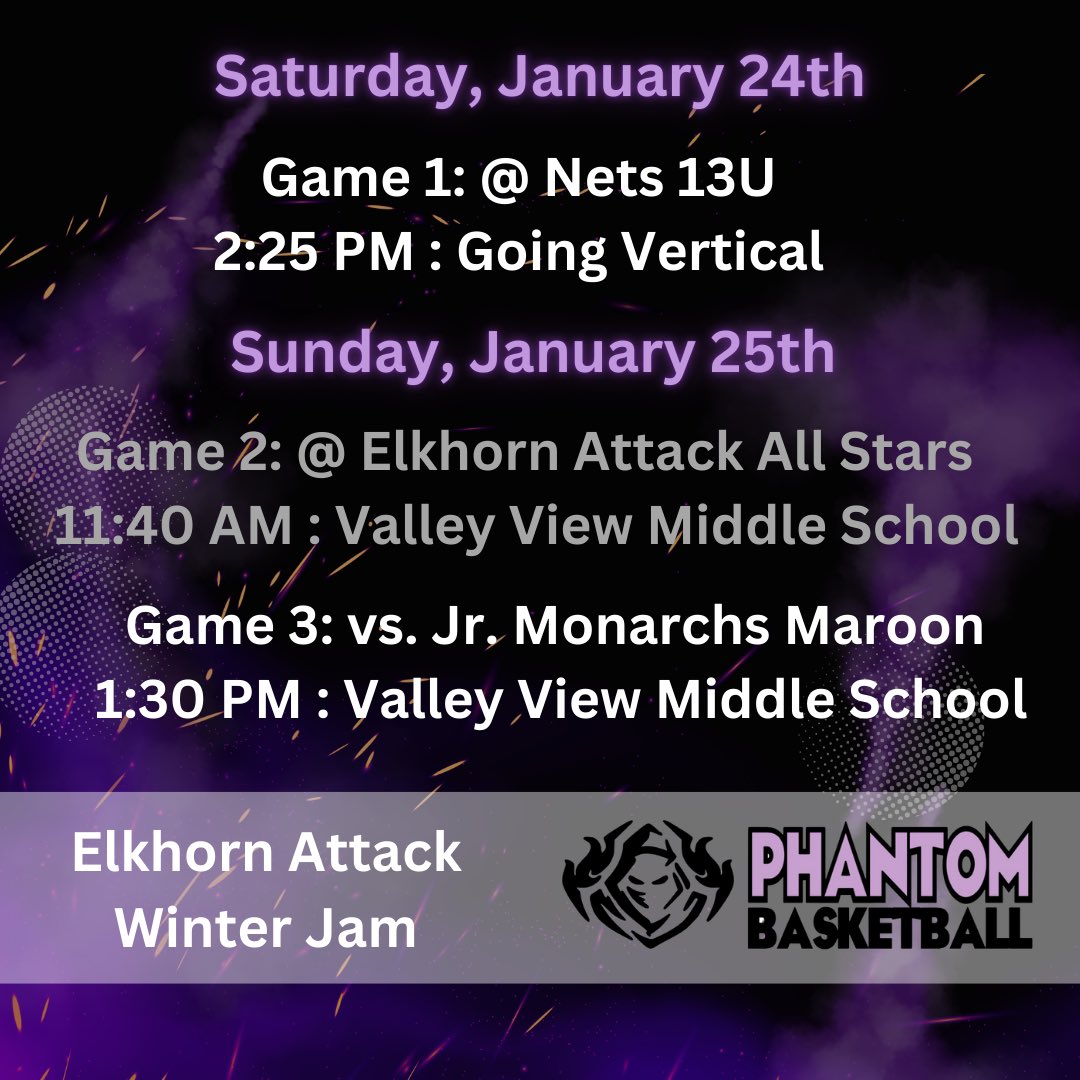 Saturday, January 24th

Game 1: @ Nets 13U
2:25 PM : Going Vertical

Sunday, January 25th

Game 2: @ Elkhorn Attack All Stars
11:40 AM : Valley View Middle School

Game 3: vs. Jr. Monarchs Maroon
1:30 PM : Valley View Middle School

Elkhorn Attack
Winter Jam

PHANTOM
BASKETBALL